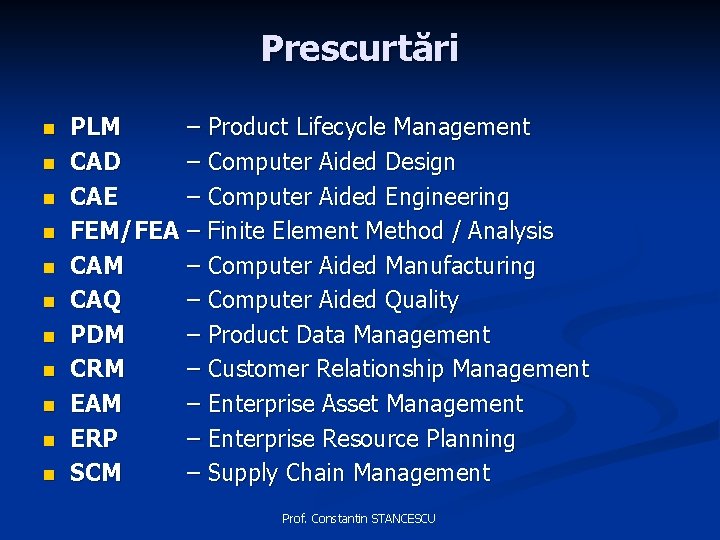 Prescurtări

- PLM – Product Lifecycle Management
- CAD – Computer Aided Design
- CAE – Computer Aided Engineering
- FEM/FEA – Finite Element Method / Analysis
- CAM – Computer Aided Manufacturing
- CAQ – Computer Aided Quality
- PDM – Product Data Management
- CRM – Customer Relationship Management
- EAM – Enterprise Asset Management
- ERP – Enterprise Resource Planning
- SCM – Supply Chain Management

Prof. Constantin STANCESCU